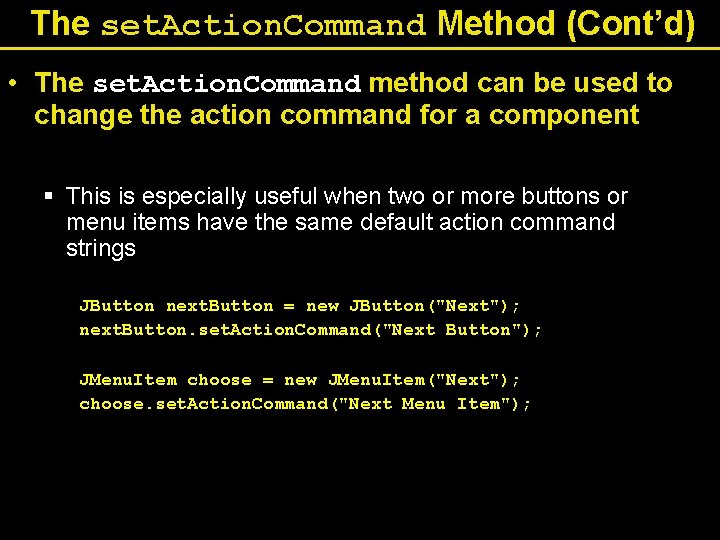 The setActionCommand Method (Cont'd)

• The setActionCommand method can be used to change the action command for a component

▪ This is especially useful when two or more buttons or menu items have the same default action command strings

JButton nextButton = new JButton("Next");
nextButton.setActionCommand("Next Button");

JMenuItem choose = new JMenuItem("Next");
choose.setActionCommand("Next Menu Item");